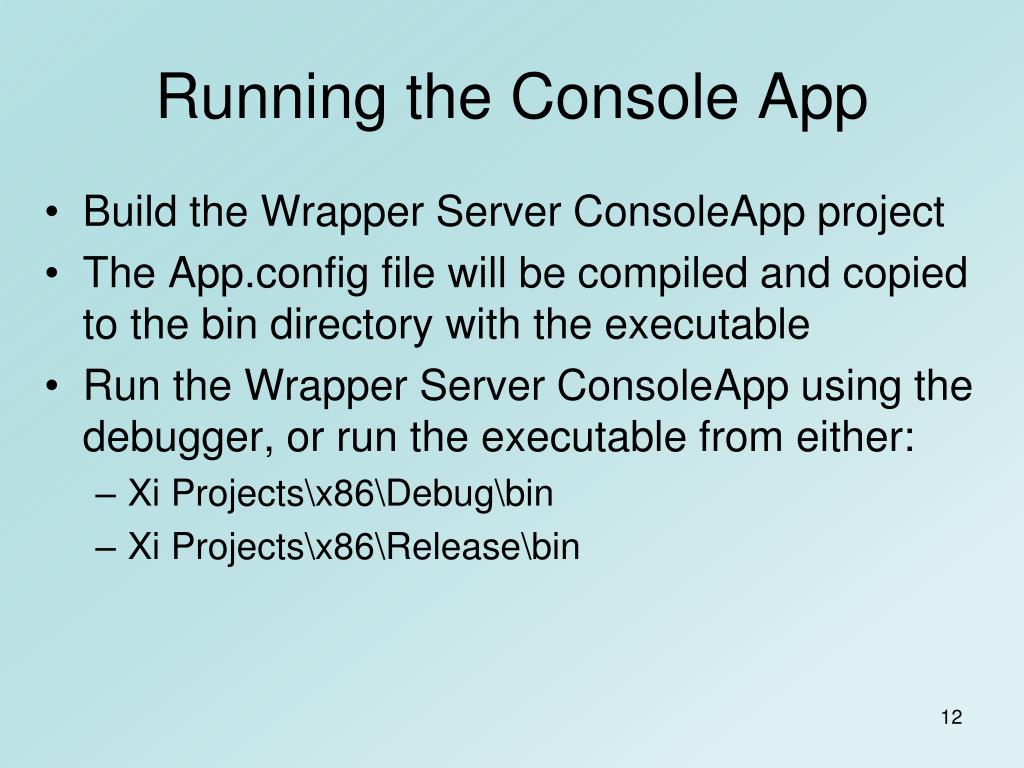 Running the Console App

• Build the Wrapper Server ConsoleApp project
• The App.config file will be compiled and copied to the bin directory with the executable
• Run the Wrapper Server ConsoleApp using the debugger, or run the executable from either:
– Xi Projects\x86\Debug\bin
– Xi Projects\x86\Release\bin

12